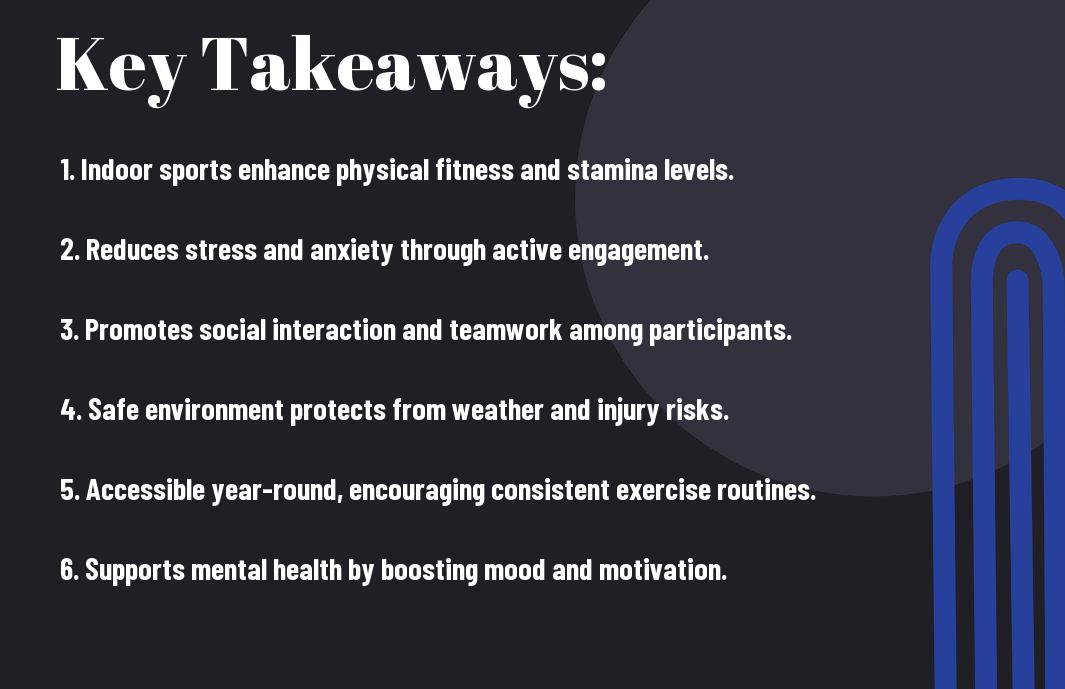 Key Takeaways:

1. Indoor sports enhance physical fitness and stamina levels.

2. Reduces stress and anxiety through active engagement.

3. Promotes social interaction and teamwork among participants.

4. Safe environment protects from weather and injury risks.

5. Accessible year-round, encouraging consistent exercise routines.

6. Supports mental health by boosting mood and motivation.